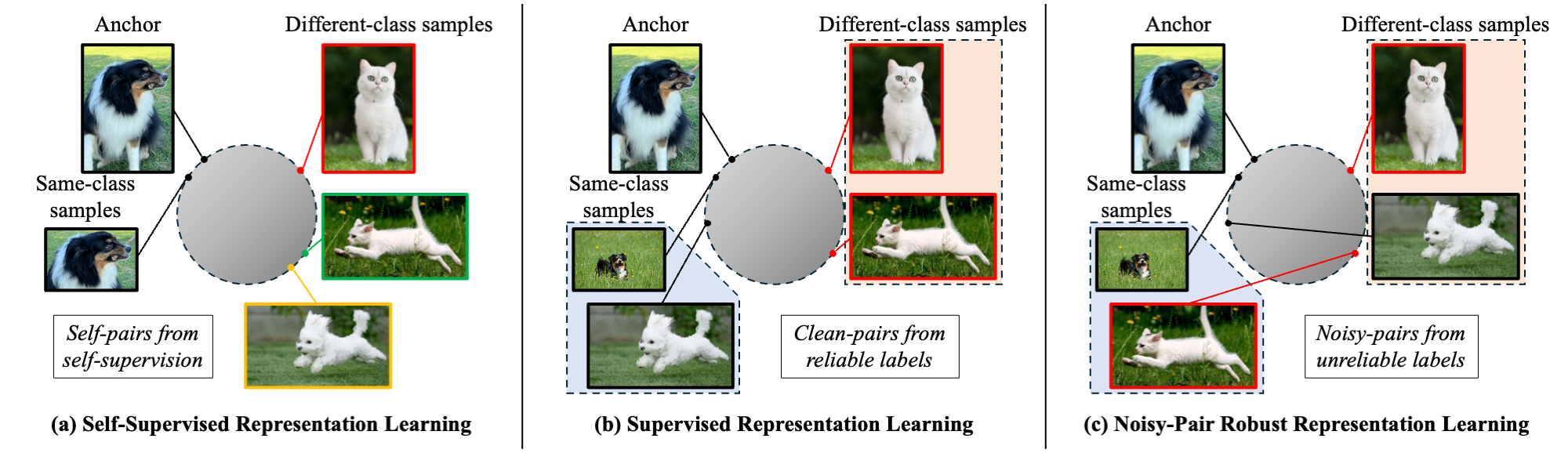 Anchor

Different-class samples

Same-class samples

Self-pairs from self-supervision

(a) Self-Supervised Representation Learning

Anchor

Different-class samples

Same-class samples

Clean-pairs from reliable labels

(b) Supervised Representation Learning

Anchor

Different-class samples

Same-class samples

Noisy-pairs from unreliable labels

(c) Noisy-Pair Robust Representation Learning